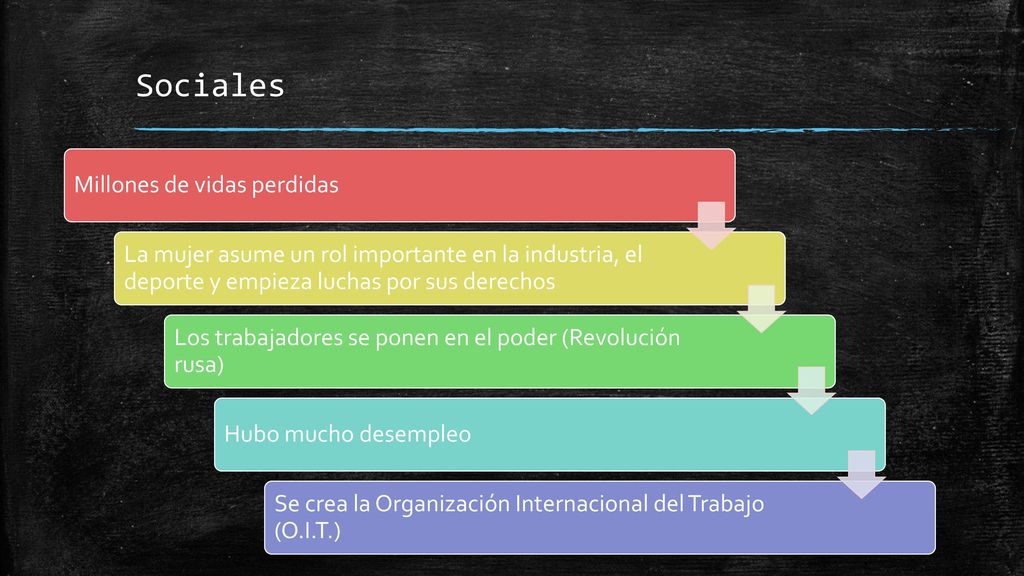 Sociales

Millones de vidas perdidas

La mujer asume un rol importante en la industria, el deporte y empieza luchas por sus derechos

Los trabajadores se ponen en el poder (Revolución rusa)

Hubo mucho desempleo

Se crea la Organización Internacional del Trabajo (O.I.T.)